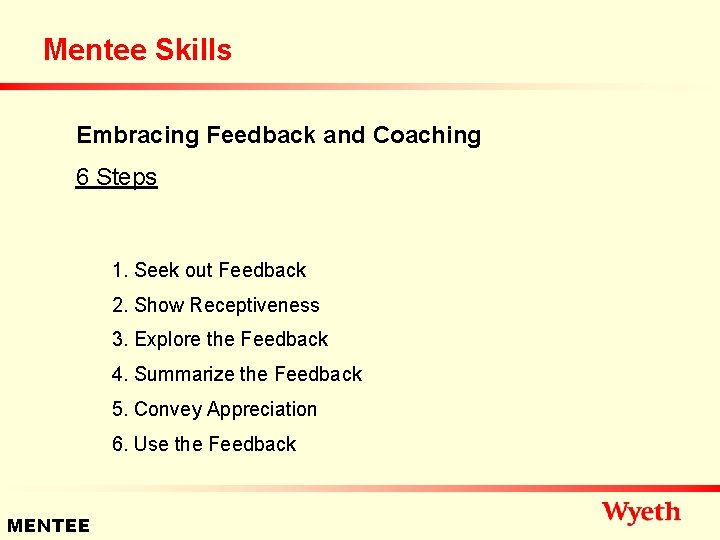 Mentee Skills

Embracing Feedback and Coaching

6 Steps

1. Seek out Feedback
2. Show Receptiveness
3. Explore the Feedback
4. Summarize the Feedback
5. Convey Appreciation
6. Use the Feedback

MENTEE

Wyeth